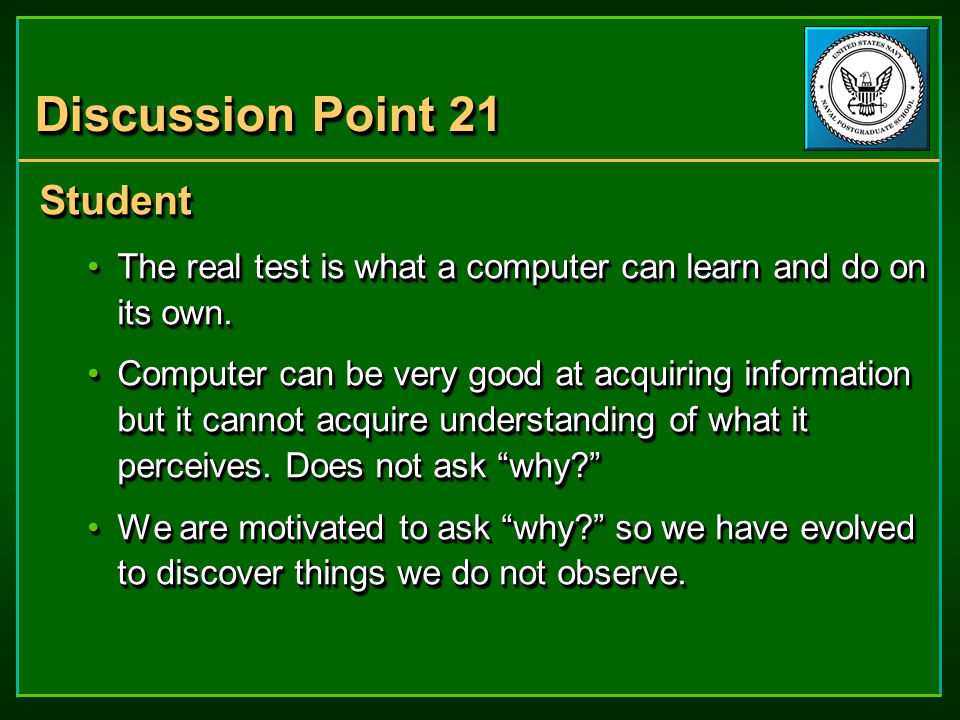 Discussion Point 21

UNITED STATES NAVY NAVAL POSTGRADUATE SCHOOL

Student

• The real test is what a computer can learn and do on its own.

• Computer can be very good at acquiring information but it cannot acquire understanding of what it perceives. Does not ask “why?”

• We are motivated to ask “why?” so we have evolved to discover things we do not observe.